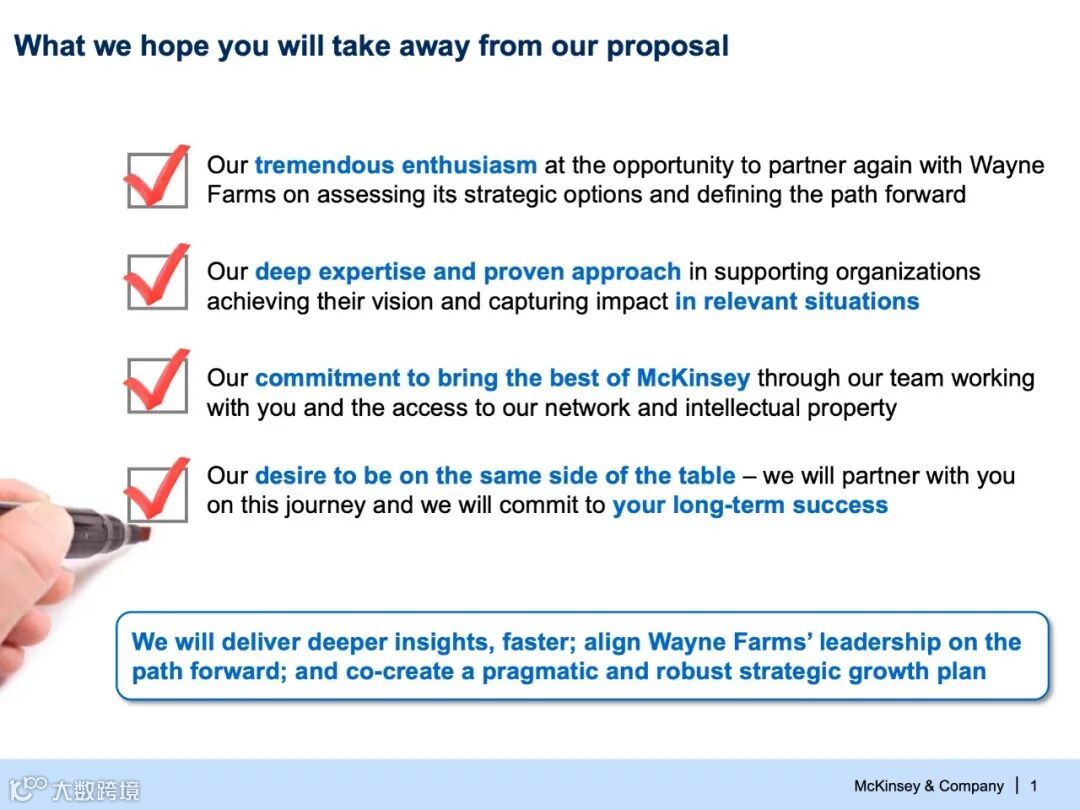 What we hope you will take away from our proposal

Our tremendous enthusiasm at the opportunity to partner again with Wayne Farms on assessing its strategic options and defining the path forward

Our deep expertise and proven approach in supporting organizations achieving their vision and capturing impact in relevant situations

Our commitment to bring the best of McKinsey through our team working with you and the access to our network and intellectual property

Our desire to be on the same side of the table – we will partner with you on this journey and we will commit to your long-term success

We will deliver deeper insights, faster; align Wayne Farms' leadership on the path forward; and co-create a pragmatic and robust strategic growth plan

大数跨境

McKinsey & Company | 1